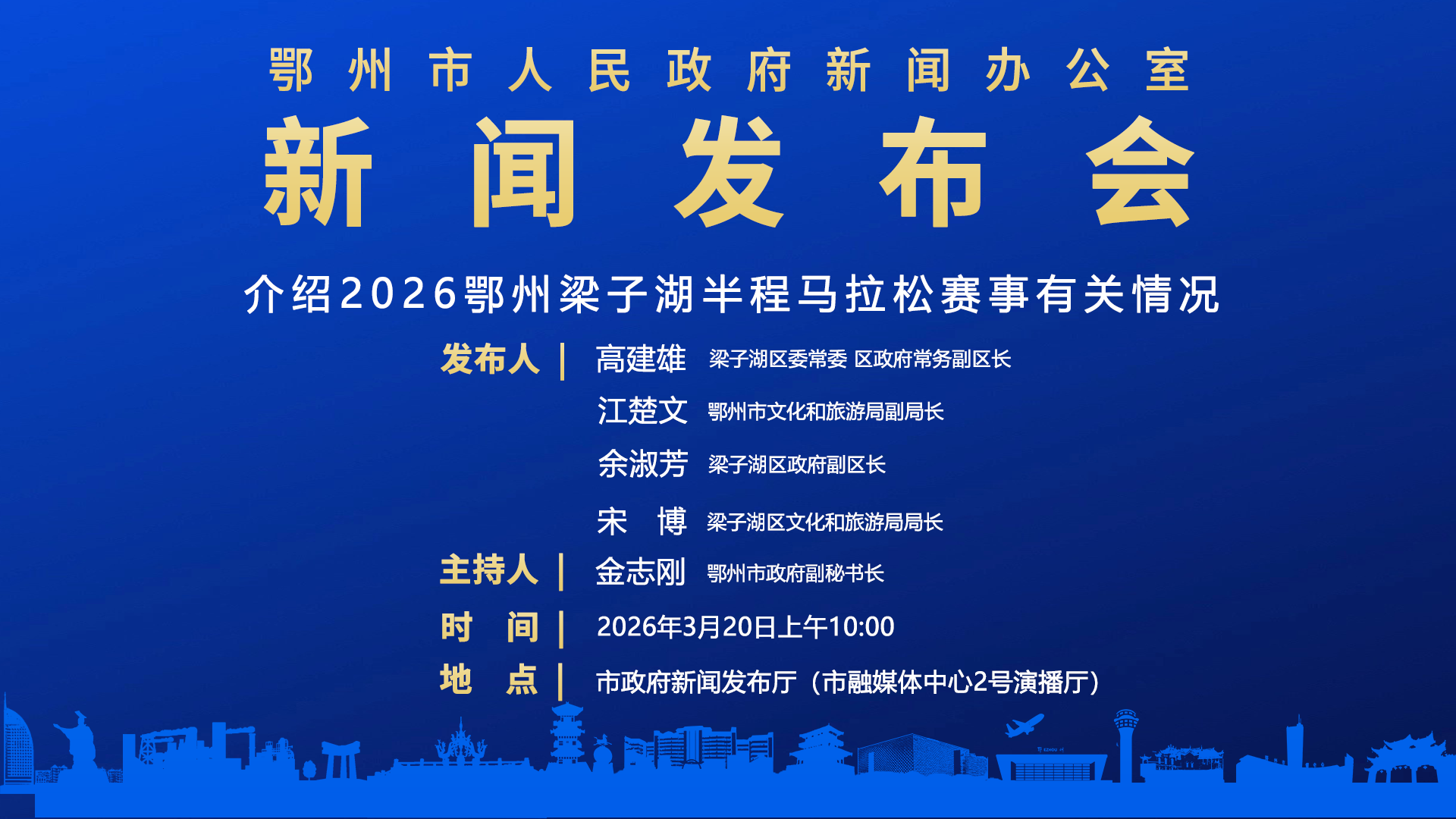 鄂州市人民政府新闻办公室
新闻发布会

介绍2026鄂州梁子湖半程马拉松赛事有关情况

发布人｜ 高建雄 梁子湖区委常委 区政府常务副区长
江楚文 鄂州市文化和旅游局副局长
余淑芳 梁子湖区政府副区长
宋 博 梁子湖区文化和旅游局局长
主持人｜ 金志刚 鄂州市政府副秘书长
时 间｜ 2026年3月20日上午10:00
地 点｜ 市政府新闻发布厅（市融媒体中心2号演播厅）